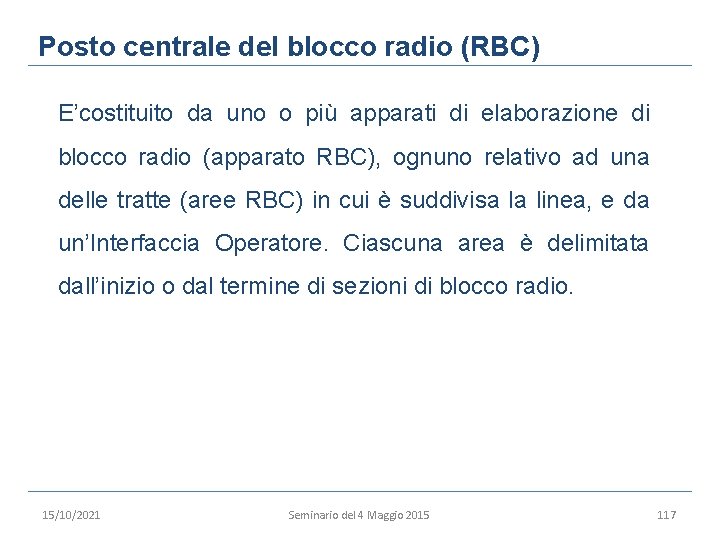 Posto centrale del blocco radio (RBC)

E’costituito da uno o più apparati di elaborazione di blocco radio (apparato RBC), ognuno relativo ad una delle tratte (aree RBC) in cui è suddivisa la linea, e da un’Interfaccia Operatore. Ciascuna area è delimitata dall’inizio o dal termine di sezioni di blocco radio.

15/10/2021 Seminario del 4 Maggio 2015 117